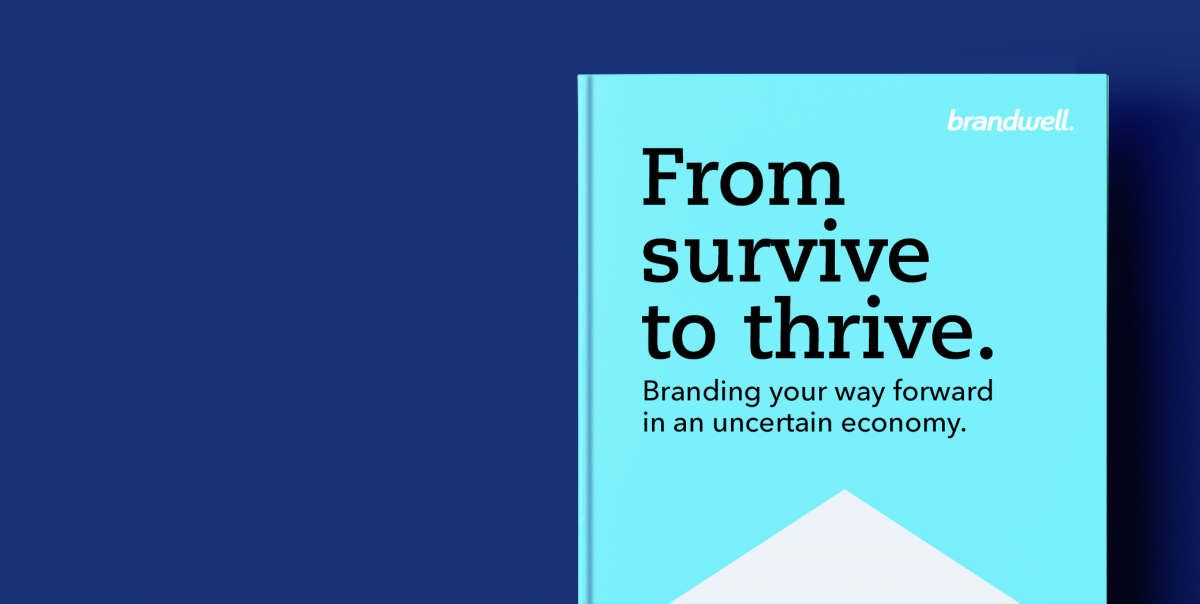 brandwell.

From survive to thrive.

Branding your way forward in an uncertain economy.